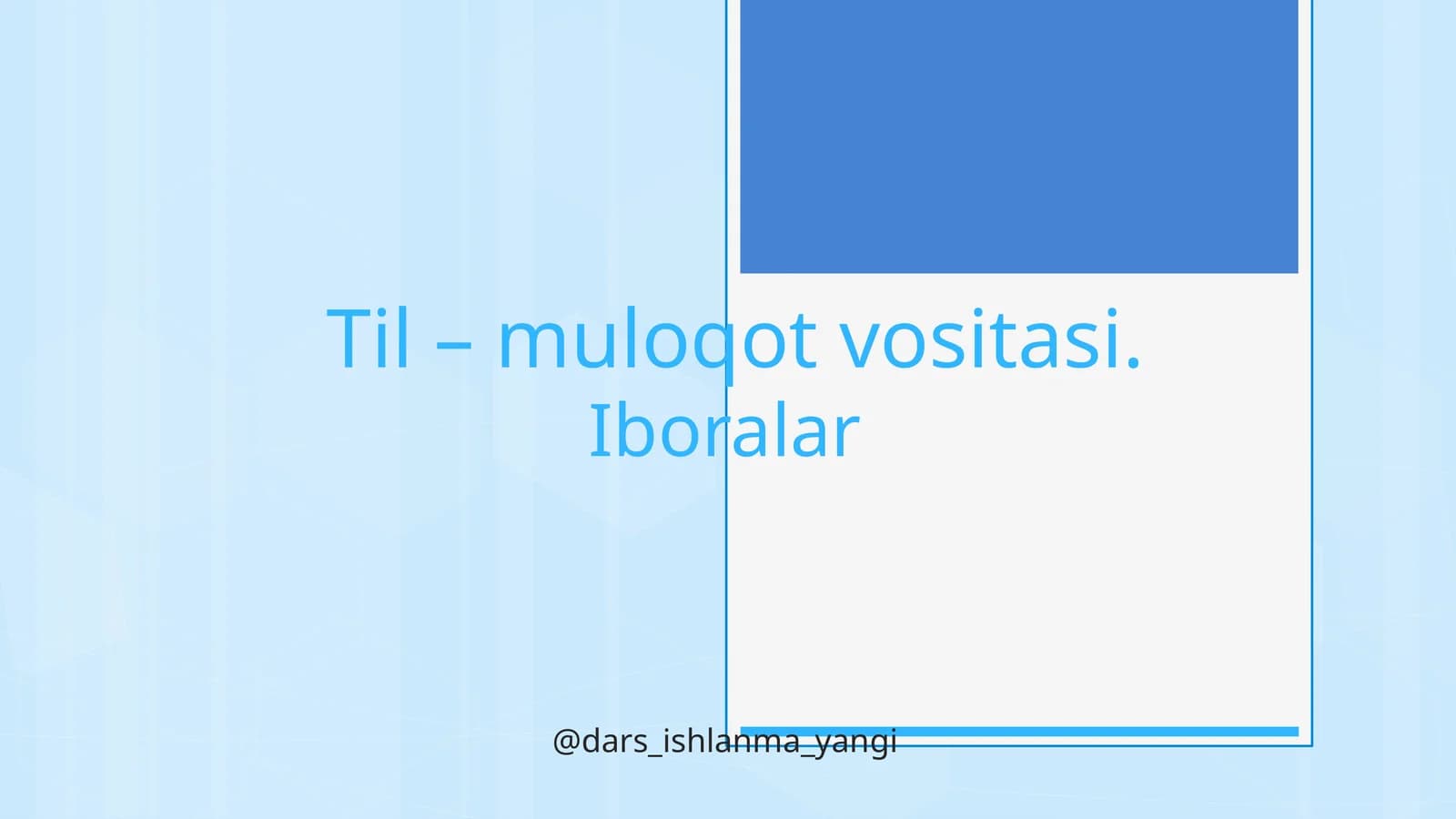 Til – muloqot vositasi.
Iboralar

@dars_ishlanma_yangi